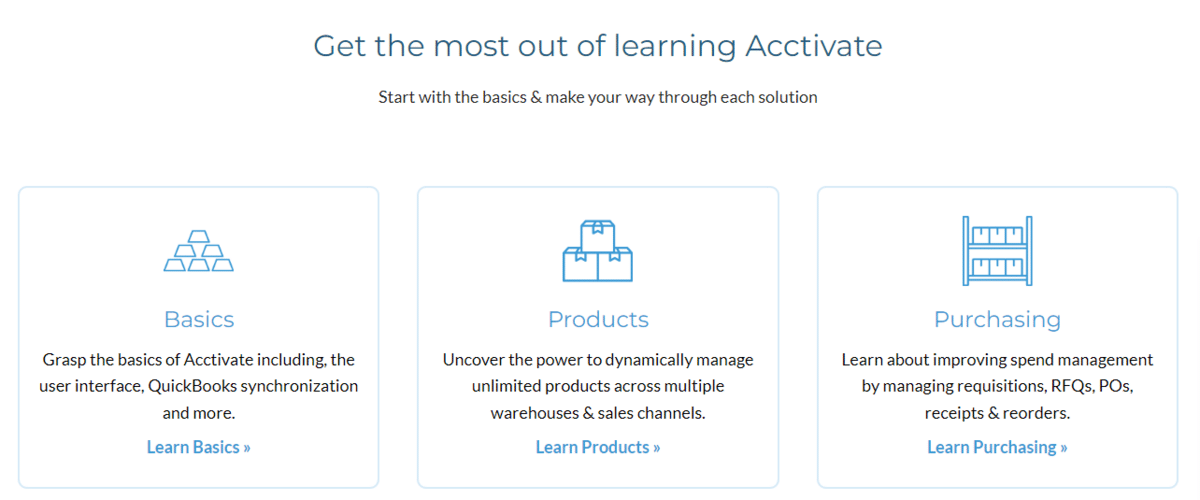 Get the most out of learning Acctivate

Start with the basics & make your way through each solution

Basics

Grasp the basics of Acctivate including, the user interface, QuickBooks synchronization and more.

Learn Basics »

Products

Uncover the power to dynamically manage unlimited products across multiple warehouses & sales channels.

Learn Products »

Purchasing

Learn about improving spend management by managing requisitions, RFQs, POs, receipts & reorders.

Learn Purchasing »